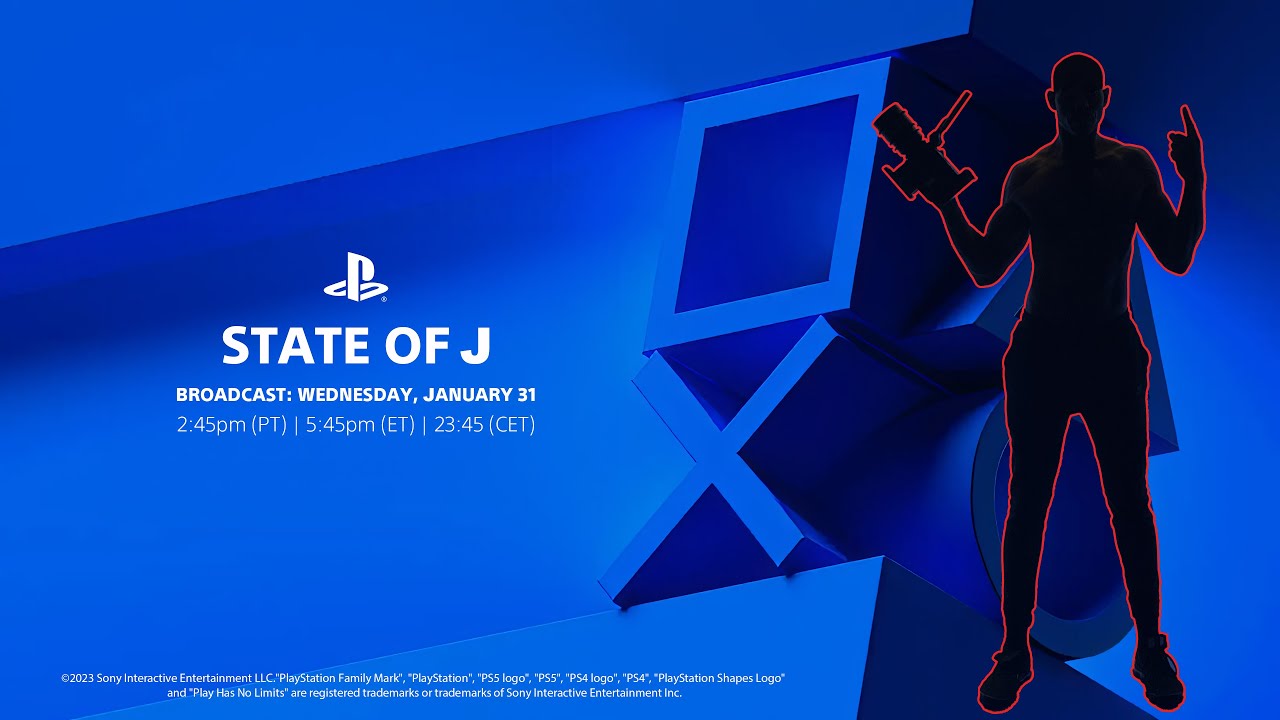 STATE OF J

BROADCAST: WEDNESDAY, JANUARY 31

2:45pm (PT) | 5:45pm (ET) | 23:45 (CET)

©2023 Sony Interactive Entertainment LLC."PlayStation Family Mark", "PlayStation", "PS5 logo", "PS5", "PS4 logo", "PS4", "PlayStation Shapes Logo" and "Play Has No Limits" are registered trademarks or trademarks of Sony Interactive Entertainment Inc.